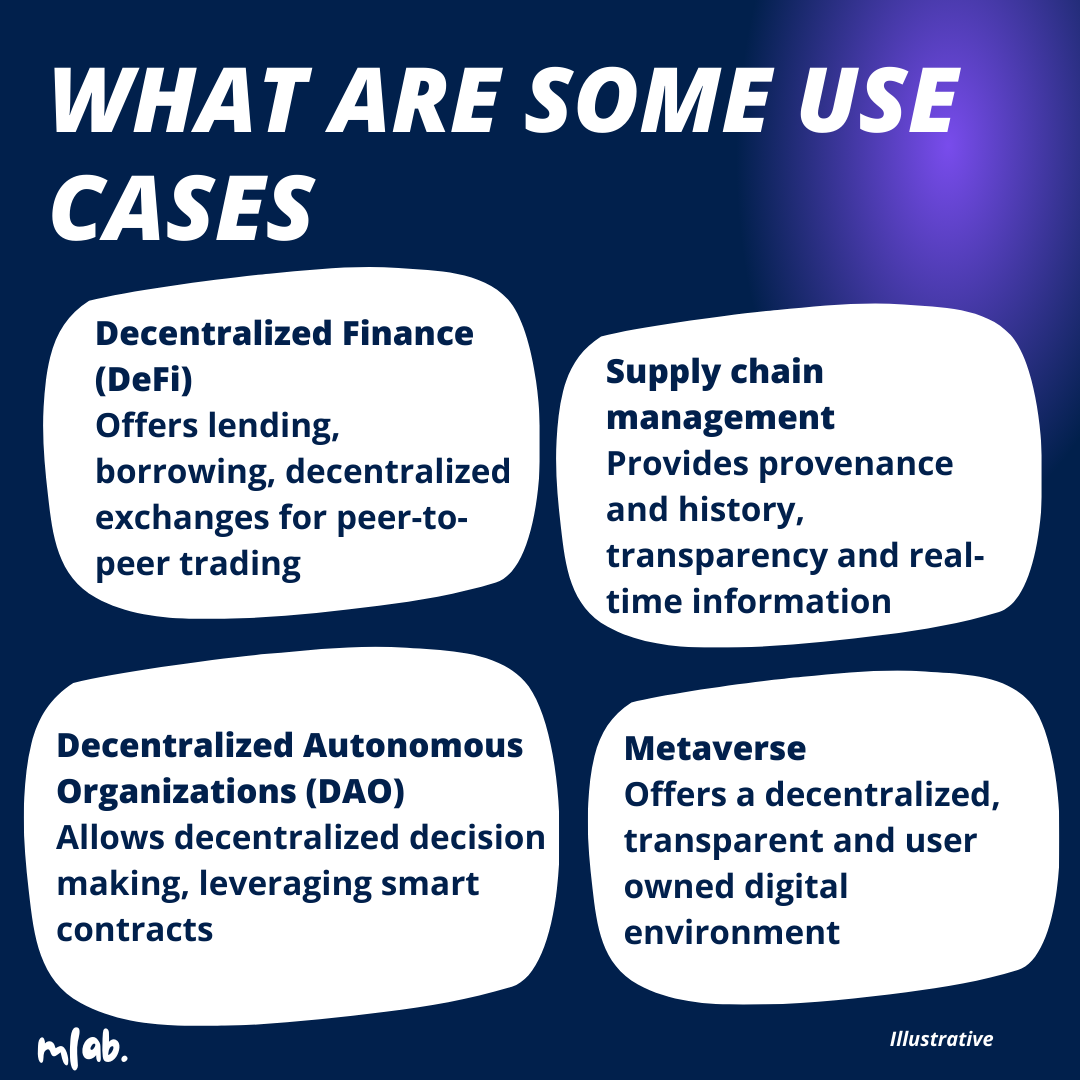 WHAT ARE SOME USE CASES

Decentralized Finance (DeFi)
Offers lending, borrowing, decentralized exchanges for peer-to-peer trading

Supply chain management
Provides provenance and history, transparency and real-time information

Decentralized Autonomous Organizations (DAO)
Allows decentralized decision making, leveraging smart contracts

Metaverse
Offers a decentralized, transparent and user owned digital environment

mlab.

Illustrative